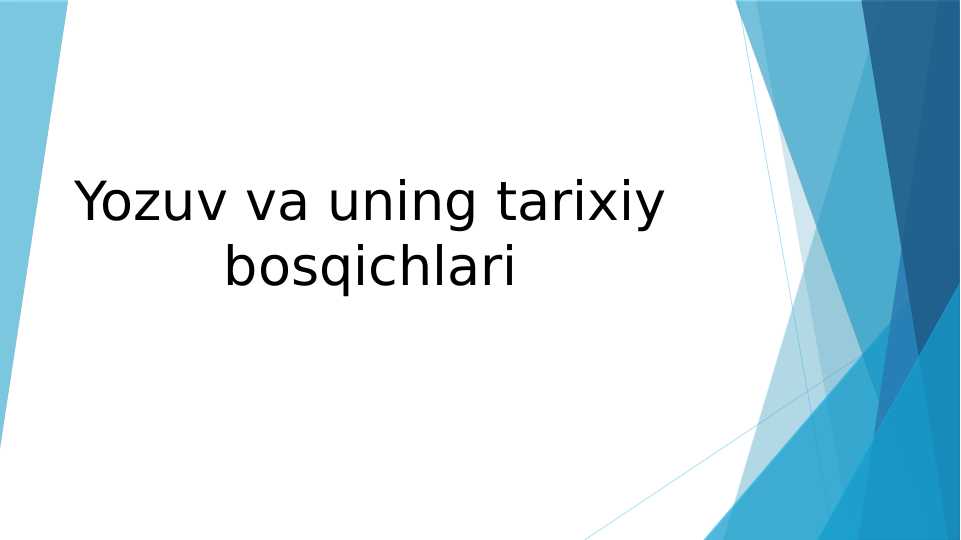 Yozuv va uning tarixiy bosqichlari